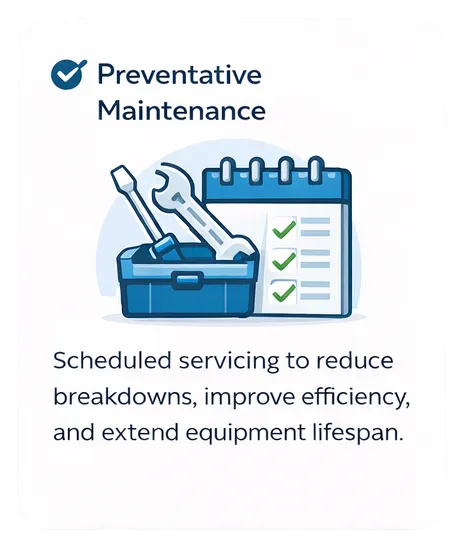 Preventative Maintenance

Scheduled servicing to reduce breakdowns, improve efficiency, and extend equipment lifespan.